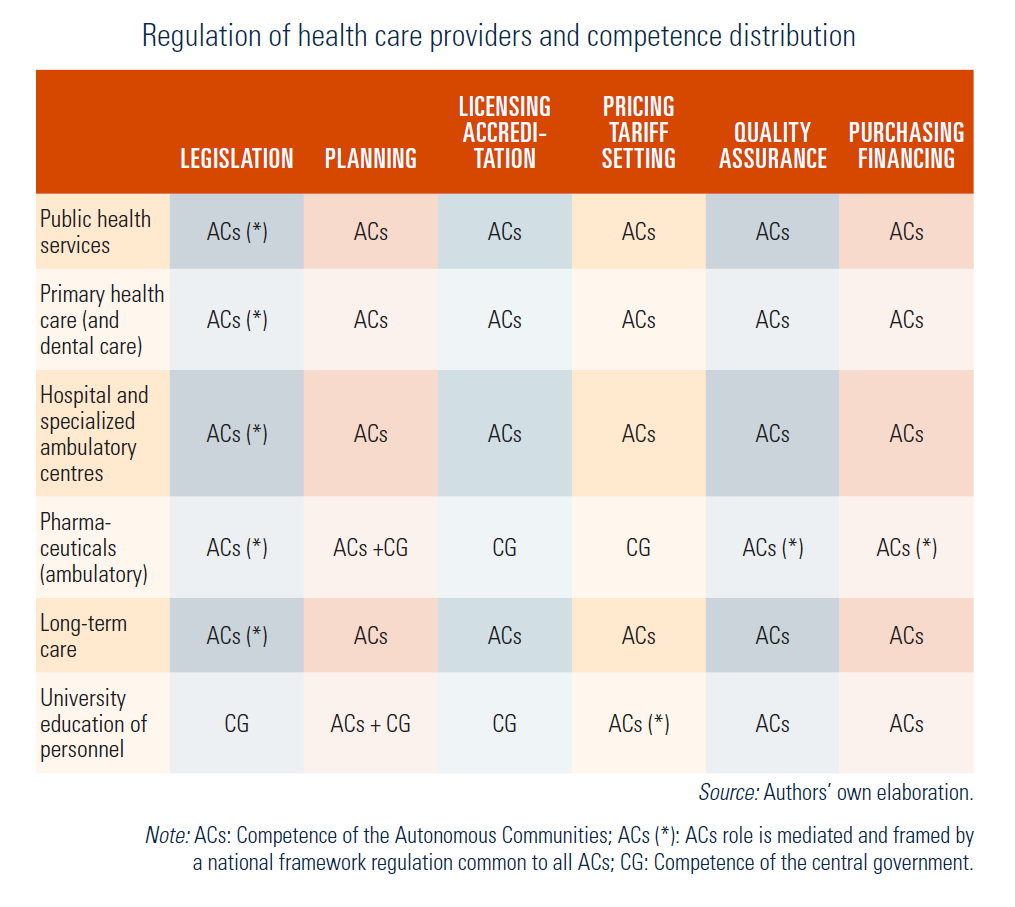 Regulation of health care providers and competence distribution

| | LEGISLATION | PLANNING | LICENSING ACCREDITATION | PRICING TARIFF SETTING | QUALITY ASSURANCE | PURCHASING FINANCING |
|---|---|---|---|---|---|---|
| Public health services | ACs (*) | ACs | ACs | ACs | ACs | ACs |
| Primary health care (and dental care) | ACs (*) | ACs | ACs | ACs | ACs | ACs |
| Hospital and specialized ambulatory centres | ACs (*) | ACs | ACs | ACs | ACs | ACs |
| Pharmaceuticals (ambulatory) | ACs (*) | ACs +CG | CG | CG | ACs (*) | ACs (*) |
| Long-term care | ACs (*) | ACs | ACs | ACs | ACs | ACs |
| University education of personnel | CG | ACs + CG | CG | ACs (*) | ACs | ACs |

Source: Authors' own elaboration.

Note: ACs: Competence of the Autonomous Communities; ACs (*): ACs role is mediated and framed by a national framework regulation common to all ACs; CG: Competence of the central government.